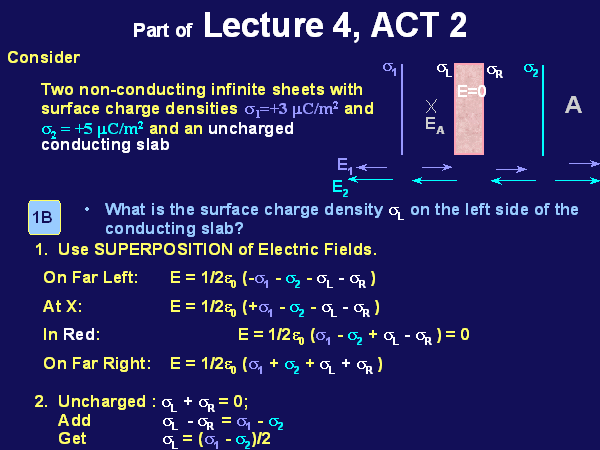 Part of Lecture 4, ACT 2

Consider

Two non-conducting infinite sheets with surface charge densities $\sigma_1$=+3 $\mu C/m^2$ and $\sigma_2$ = +5 $\mu C/m^2$ and an uncharged conducting slab

$\sigma_1$ $\sigma_L$ $\sigma_R$ $\sigma_2$

E=0

X

$E_A$

A

$E_1$

$E_2$

1B

• What is the surface charge density $\sigma_L$ on the left side of the conducting slab?

1. Use SUPERPOSITION of Electric Fields.

On Far Left: $E = 1/2\varepsilon_0 (-\sigma_1 - \sigma_2 - \sigma_L - \sigma_R)$

At X: $E = 1/2\varepsilon_0 (+\sigma_1 - \sigma_2 - \sigma_L - \sigma_R)$

In Red: $E = 1/2\varepsilon_0 (\sigma_1 - \sigma_2 + \sigma_L - \sigma_R) = 0$

On Far Right: $E = 1/2\varepsilon_0 (\sigma_1 + \sigma_2 + \sigma_L + \sigma_R)$

2. Uncharged : $\sigma_L + \sigma_R = 0$;
Add $\sigma_L - \sigma_R = \sigma_1 - \sigma_2$
Get $\sigma_L = (\sigma_1 - \sigma_2)/2$